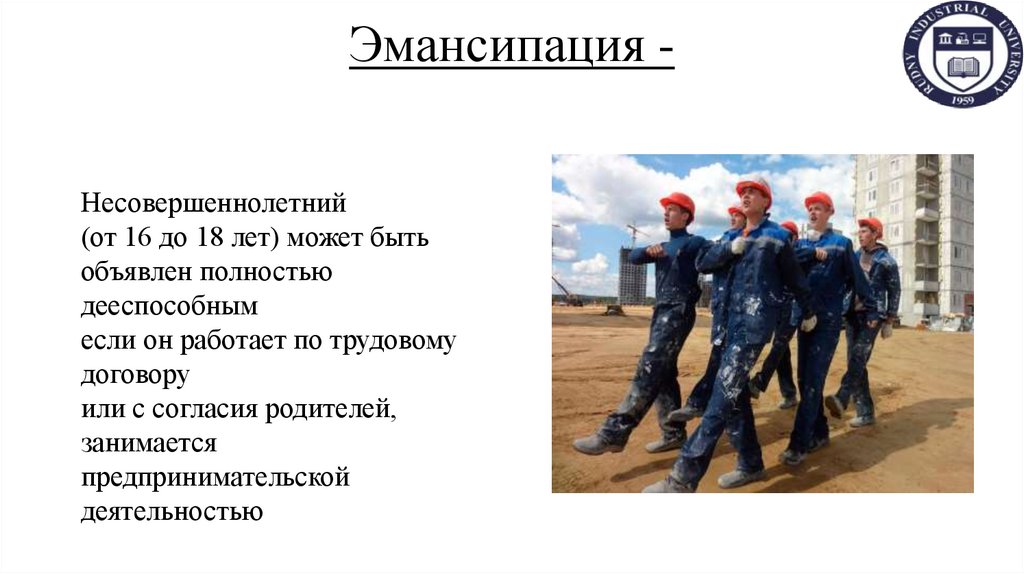 Эмансипация -

RUDNY INDUSTRIAL UNIVERSITY
1959

Несовершеннолетний (от 16 до 18 лет) может быть объявлен полностью дееспособным если он работает по трудовому договору или с согласия родителей, занимается предпринимательской деятельностью